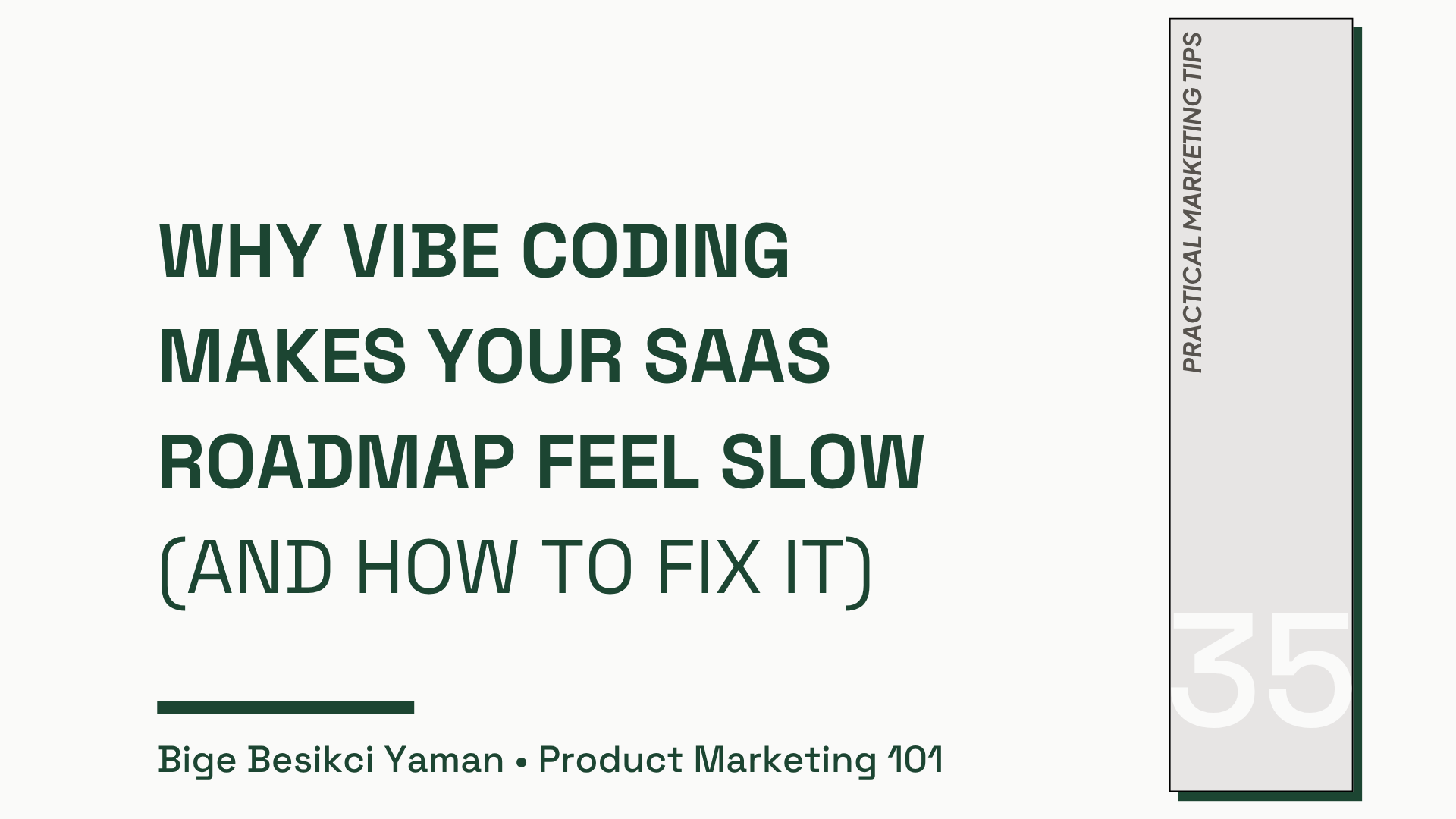 WHY VIBE CODING MAKES YOUR SAAS ROADMAP FEEL SLOW (AND HOW TO FIX IT)

Bige Besikci Yaman • Product Marketing 101

PRACTICAL MARKETING TIPS

35